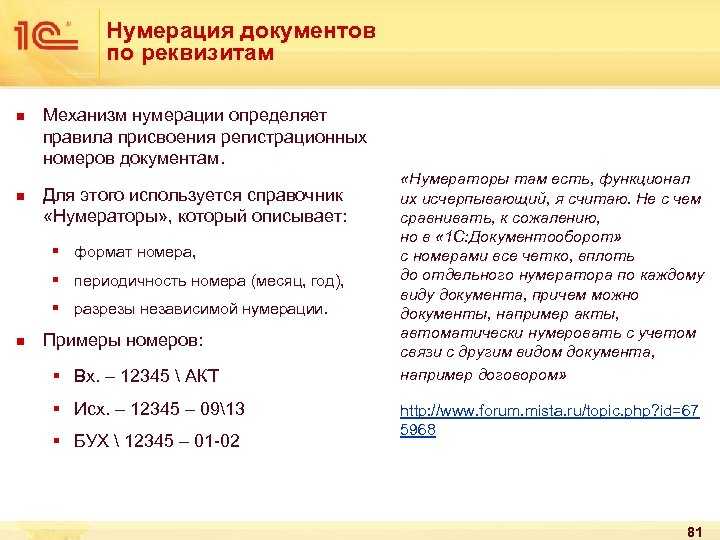 1С

Нумерация документов по реквизитам

Механизм нумерации определяет правила присвоения регистрационных номеров документам.

Для этого используется справочник «Нумераторы», который описывает:

формат номера,

периодичность номера (месяц, год),

разрезы независимой нумерации.

Примеры номеров:

Вх. – 12345 \ АКТ

Исх. – 12345 – 09\13

БУХ \ 12345 – 01-02

«Нумераторы там есть, функционал их исчерпывающий, я считаю. Не с чем сравнивать, к сожалению, но в «1С:Документооборот» с номерами все четко, вплоть до отдельного нумератора по каждому виду документа, причем можно документы, например акты, автоматически нумеровать с учетом связи с другим видом документа, например договором»

http://www.forum.mista.ru/topic.php?id=675968

81